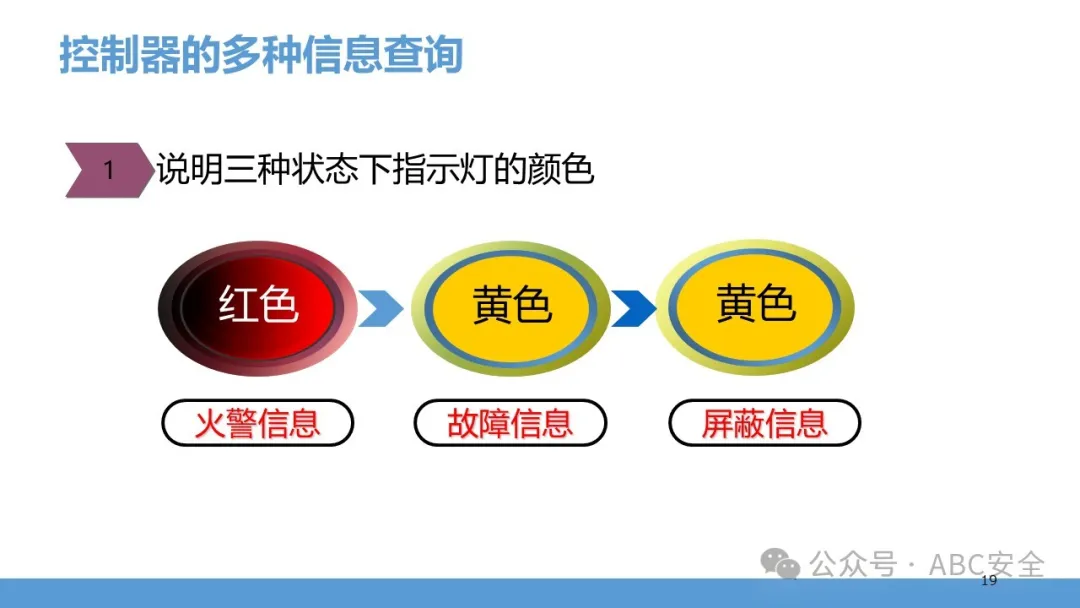 控制器的多种信息查询

1 说明三种状态下指示灯的颜色

红色

黄色

黄色

火警信息

故障信息

屏蔽信息

公众号 · ABC安全

19